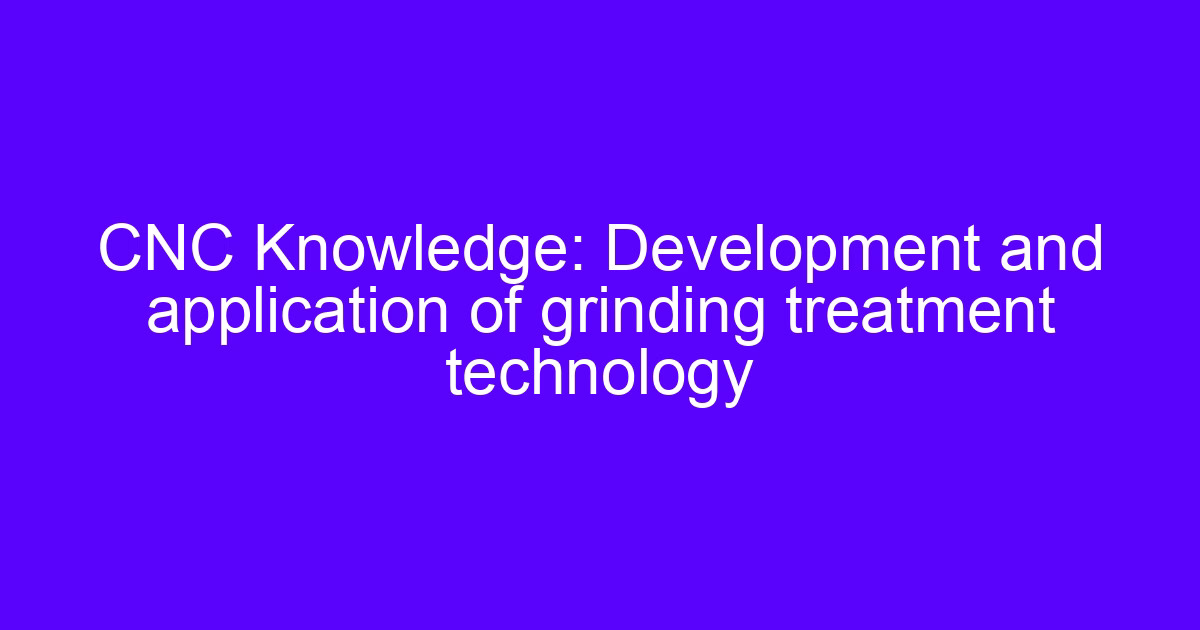 CNC Knowledge: Development and application of grinding treatment technology